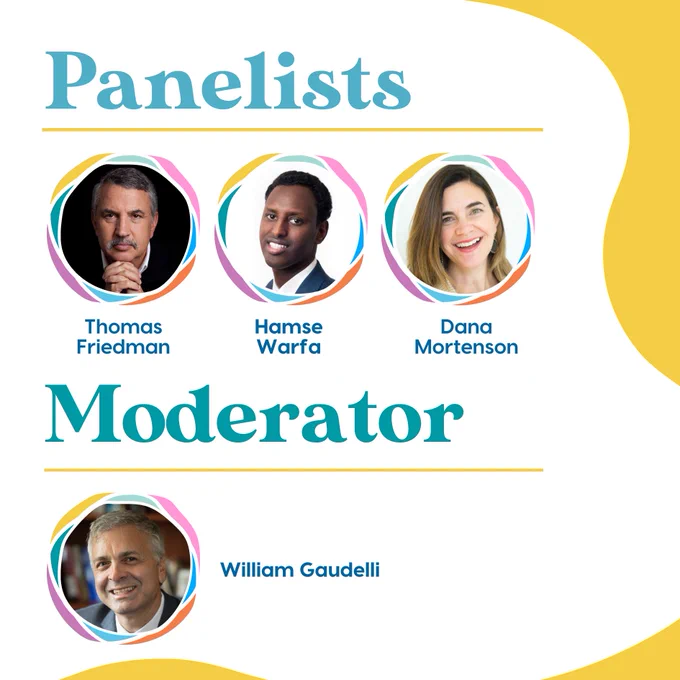 Panelists

Thomas Friedman

Hamse Warfa

Dana Mortenson

Moderator

William Gaudelli